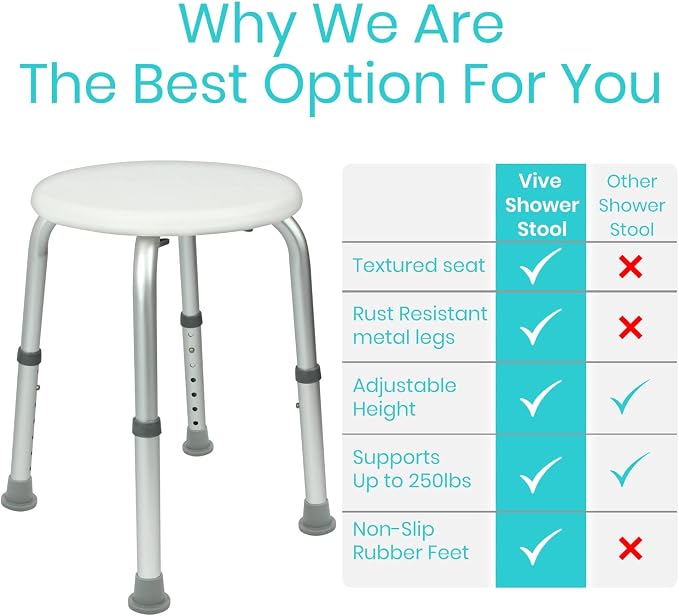 Why We Are
The Best Option For You

| | Vive Shower Stool | Other Shower Stool |
|---|---|---|
| Textured seat | ✓ | ✗ |
| Rust Resistant metal legs | ✓ | ✗ |
| Adjustable Height | ✓ | ✓ |
| Supports Up to 250lbs | ✓ | ✓ |
| Non-Slip Rubber Feet | ✓ | ✗ |